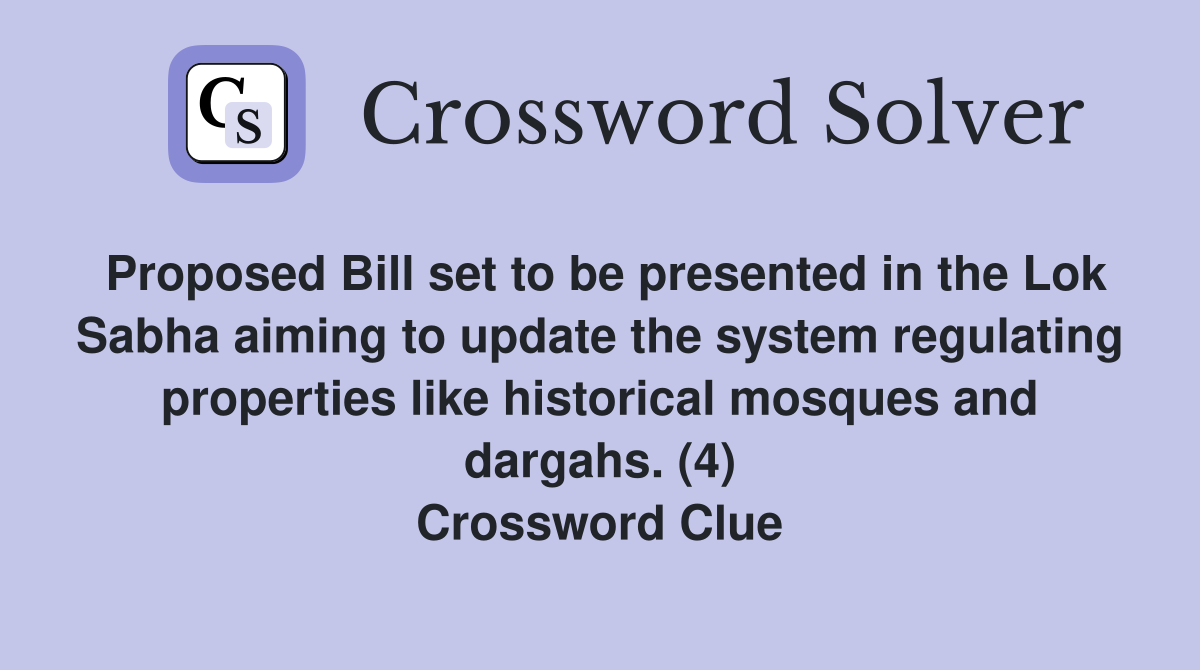 CS

Crossword Solver

Proposed Bill set to be presented in the Lok Sabha aiming to update the system regulating properties like historical mosques and dargahs. (4)
Crossword Clue